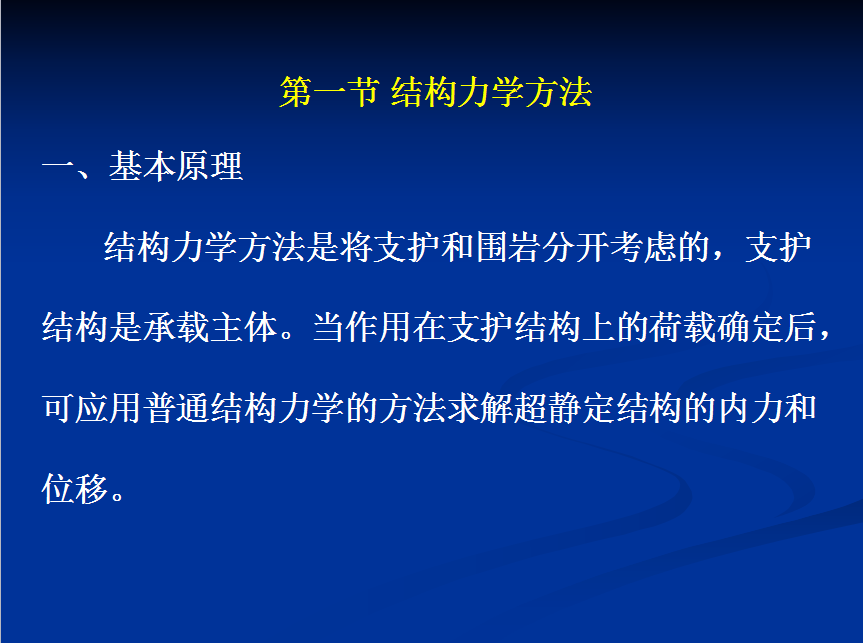 第一节 结构力学方法

一、基本原理

结构力学方法是将支护和围岩分开考虑的，支护结构是承载主体。当作用在支护结构上的荷载确定后，可应用普通结构力学的方法求解超静定结构的内力和位移。